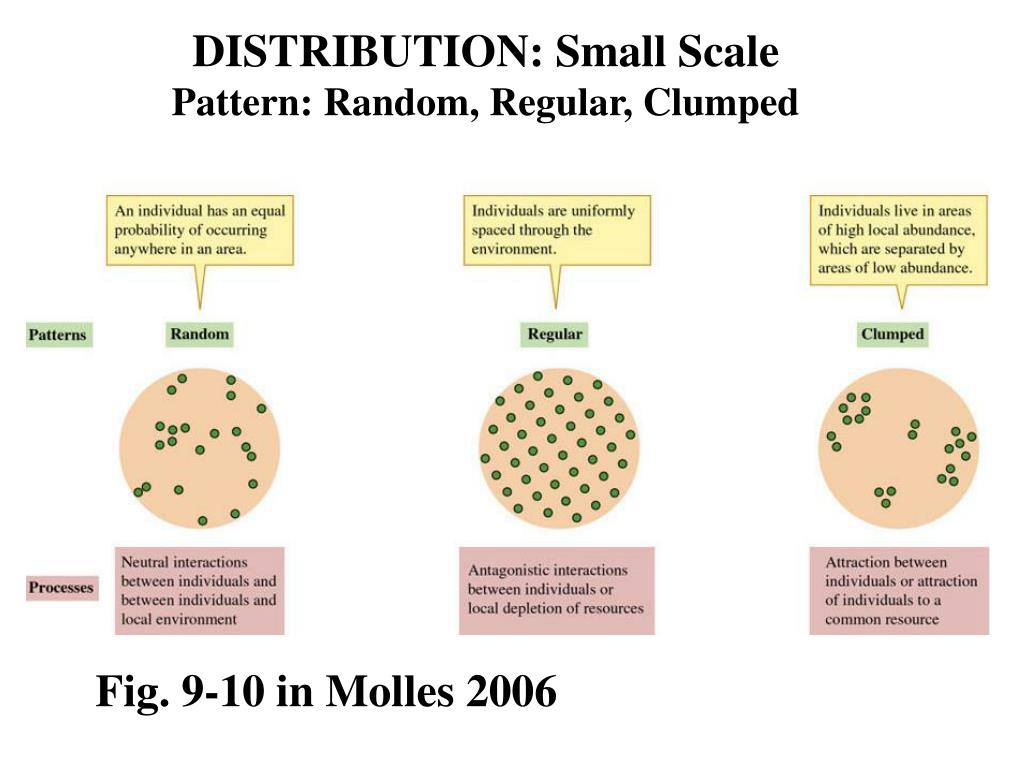 DISTRIBUTION: Small Scale
Pattern: Random, Regular, Clumped

An individual has an equal probability of occurring anywhere in an area.

Individuals are uniformly spaced through the environment.

Individuals live in areas of high local abundance, which are separated by areas of low abundance.

Patterns

Random

Regular

Clumped

Processes

Neutral interactions between individuals and between individuals and local environment

Antagonistic interactions between individuals or local depletion of resources

Attraction between individuals or attraction of individuals to a common resource

Fig. 9-10 in Molles 2006